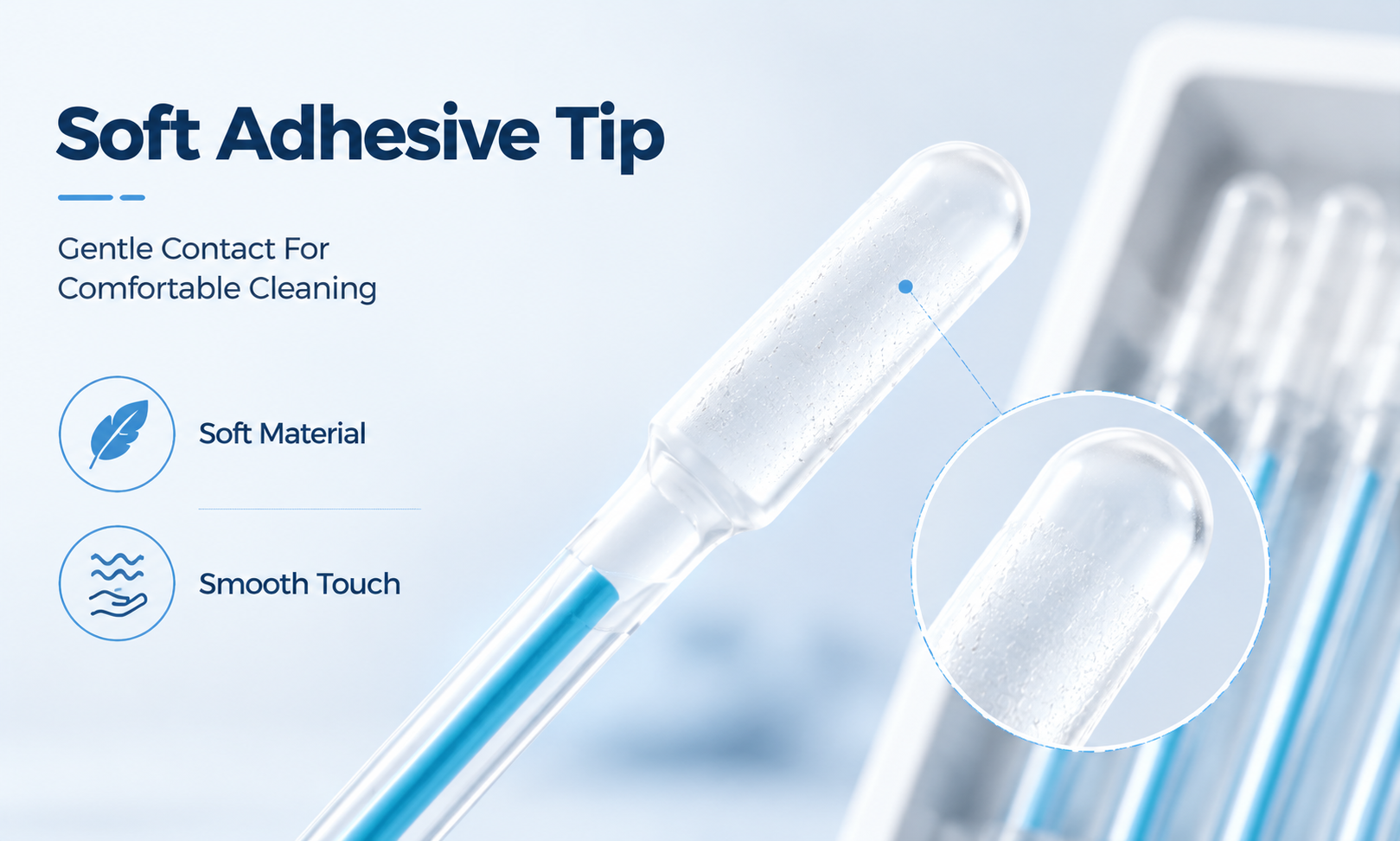 Soft Adhesive Tip

Gentle Contact For Comfortable Cleaning

Soft Material

Smooth Touch